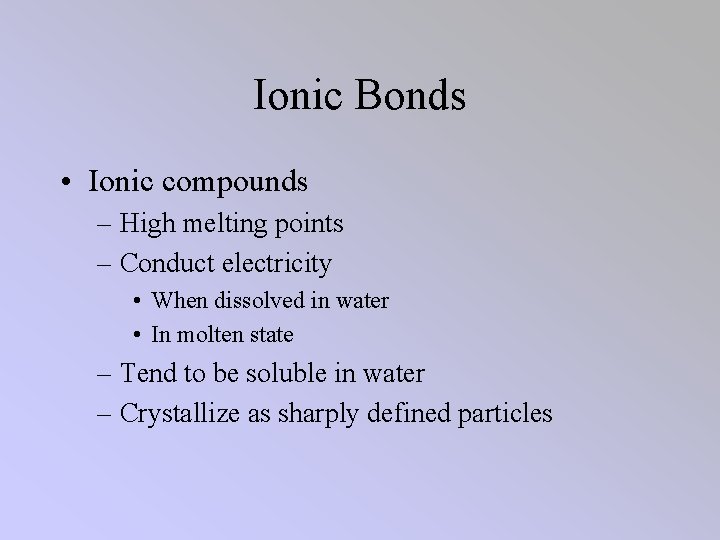 Ionic Bonds

• Ionic compounds
– High melting points
– Conduct electricity
• When dissolved in water
• In molten state
– Tend to be soluble in water
– Crystallize as sharply defined particles